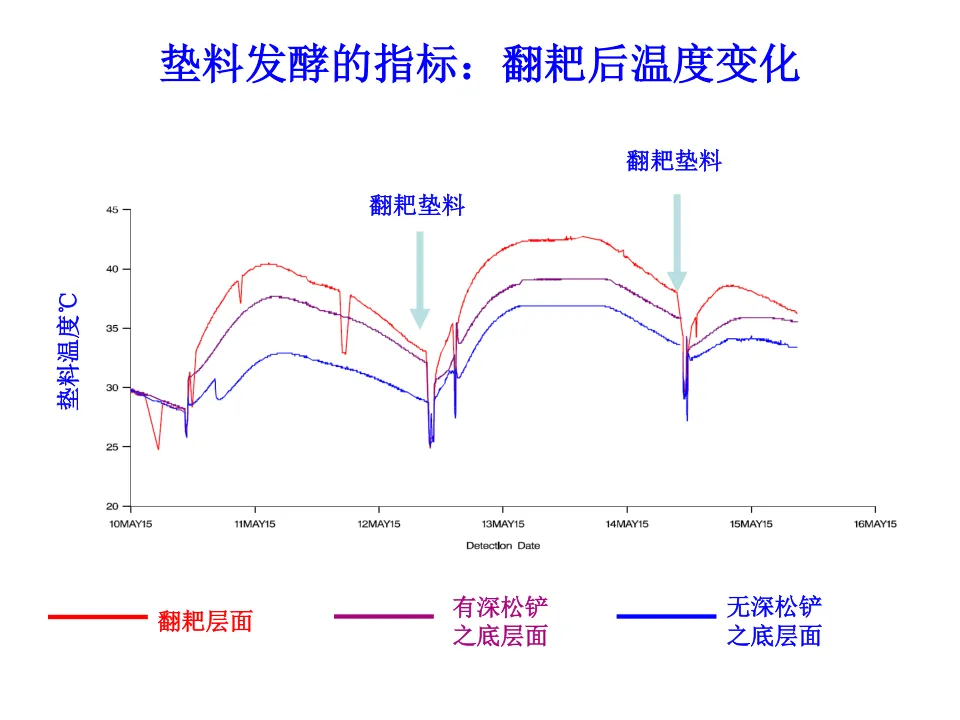 垫料发酵的指标：翻耙后温度变化

翻耙垫料

翻耙垫料

垫料温度℃

45
40
35
30
25
20

10MAY15 11MAY15 12MAY15 13MAY15 14MAY15 15MAY15 16MAY15

Detection Date

翻耙层面

有深松铲之底层面

无深松铲之底层面